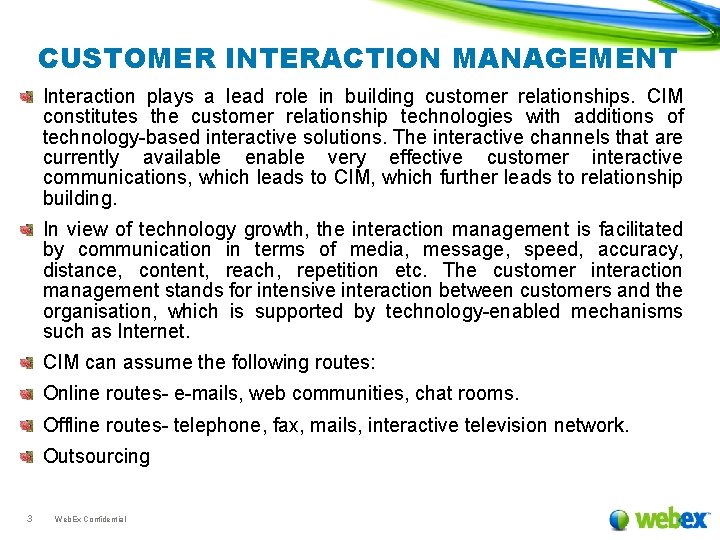 CUSTOMER INTERACTION MANAGEMENT

• Interaction plays a lead role in building customer relationships. CIM constitutes the customer relationship technologies with additions of technology-based interactive solutions. The interactive channels that are currently available enable very effective customer interactive communications, which leads to CIM, which further leads to relationship building.

• In view of technology growth, the interaction management is facilitated by communication in terms of media, message, speed, accuracy, distance, content, reach, repetition etc. The customer interaction management stands for intensive interaction between customers and the organisation, which is supported by technology-enabled mechanisms such as Internet.

• CIM can assume the following routes:

• Online routes- e-mails, web communities, chat rooms.

• Offline routes- telephone, fax, mails, interactive television network.

• Outsourcing

3 WebEx Confidential

webex